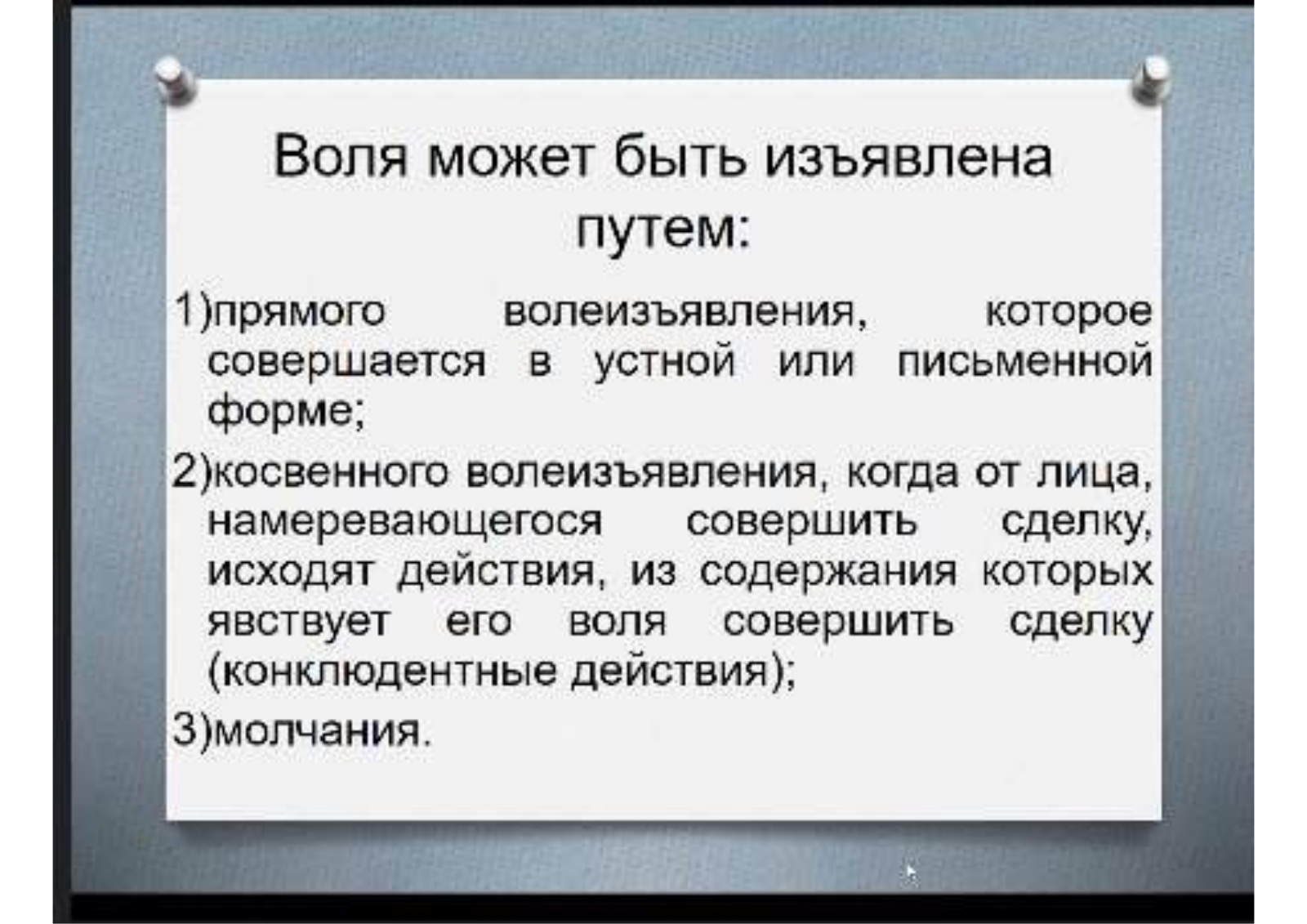 Воля может быть изъявлена путем:

1)прямого волеизъявления, которое совершается в устной или письменной форме;

2)косвенного волеизъявления, когда от лица, намеревающегося совершить сделку, исходят действия, из содержания которых явствует его воля совершить сделку (конклюдентные действия);

3)молчания.